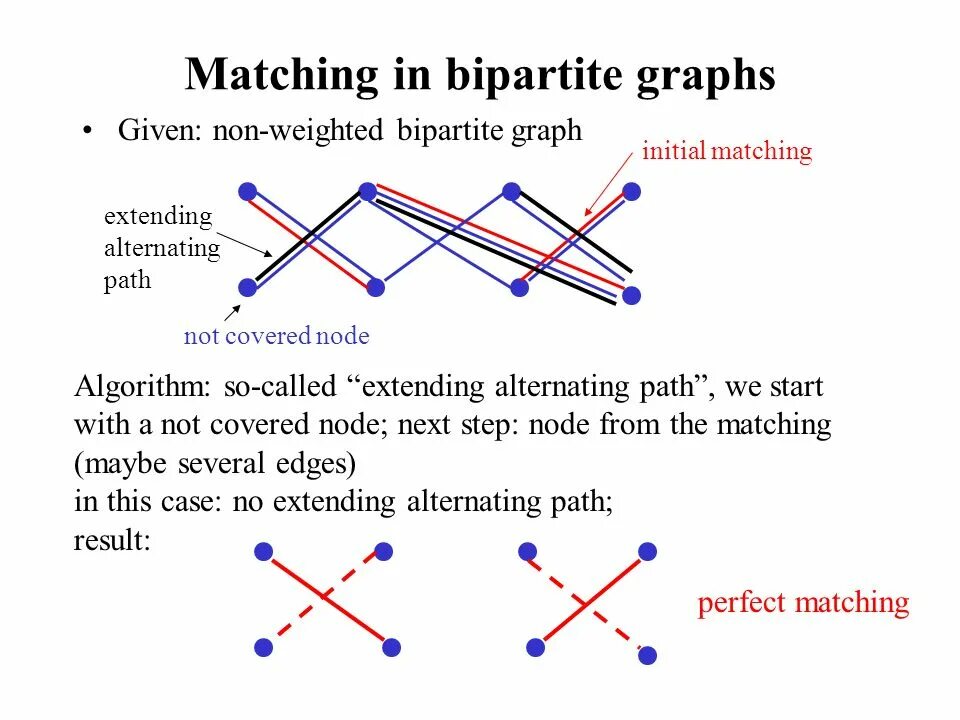 Matching in bipartite graphs

• Given: non-weighted bipartite graph

initial matching

extending alternating path

not covered node

Algorithm: so-called “extending alternating path”, we start with a not covered node; next step: node from the matching (maybe several edges)
in this case: no extending alternating path;
result:

perfect matching